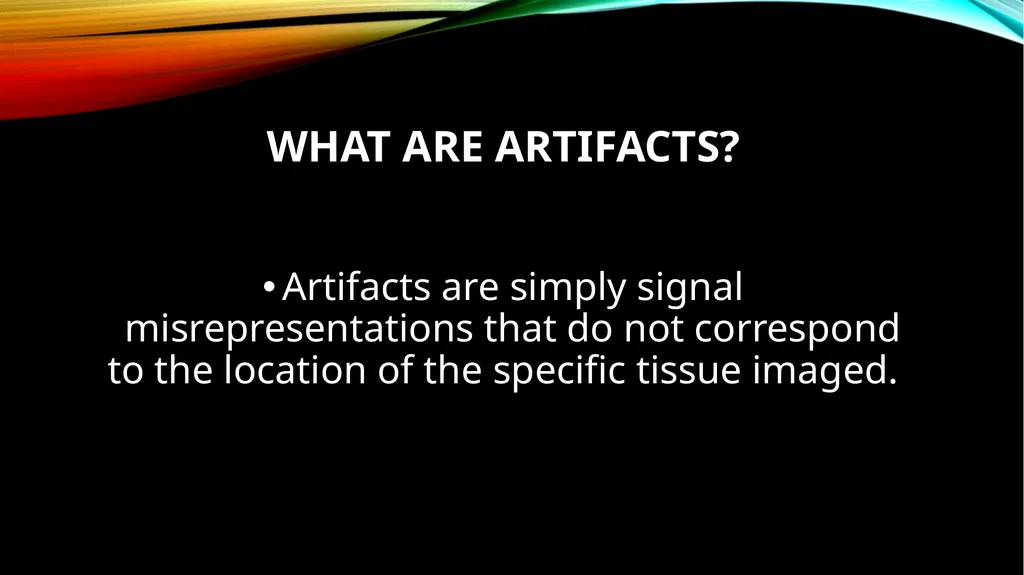 WHAT ARE ARTIFACTS?

• Artifacts are simply signal misrepresentations that do not correspond to the location of the specific tissue imaged.